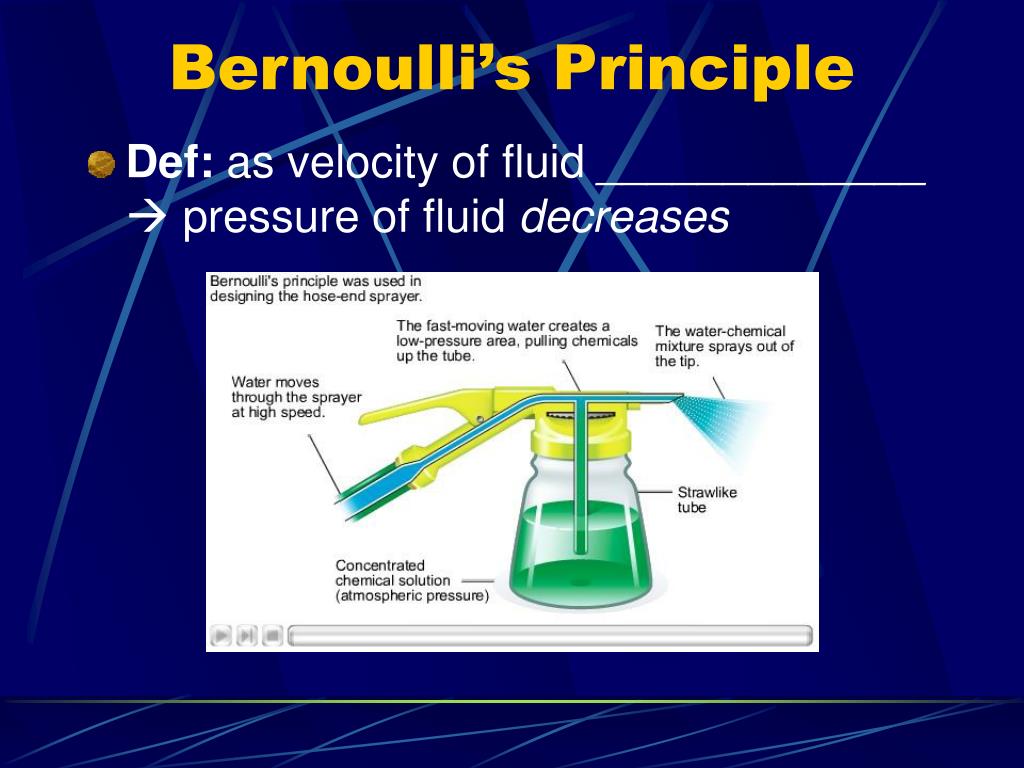 Bernoulli's Principle

Def: as velocity of fluid ____________ → pressure of fluid decreases

Bernoulli's principle was used in designing the hose-end sprayer.

The fast-moving water creates a low-pressure area, pulling chemicals up the tube.

The water-chemical mixture sprays out of the tip.

Water moves through the sprayer at high speed.

Strawlike tube

Concentrated chemical solution (atmospheric pressure)